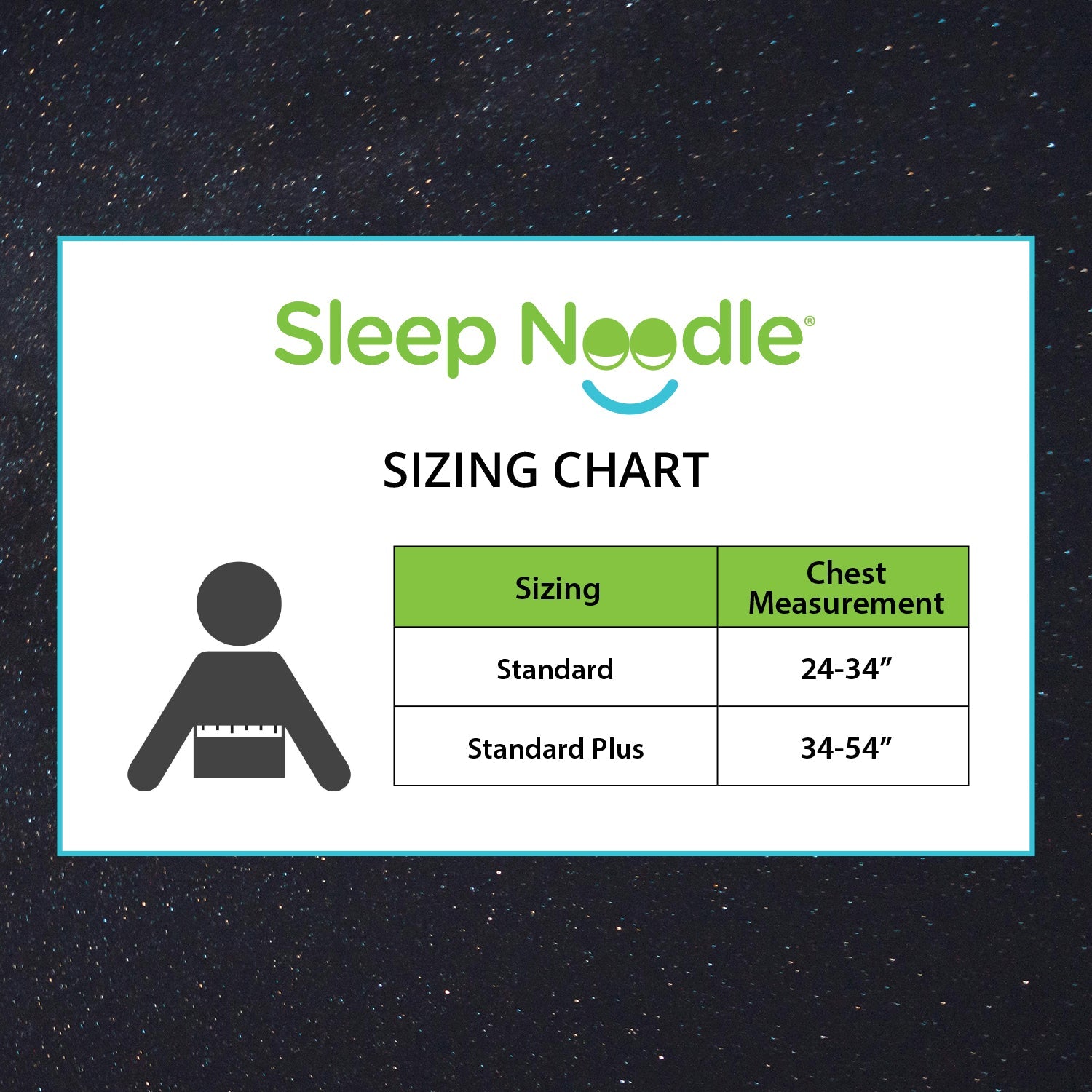 Sleep Noodle®

SIZING CHART

| Sizing | Chest Measurement |
|---|---|
| Standard | 24-34” |
| Standard Plus | 34-54” |